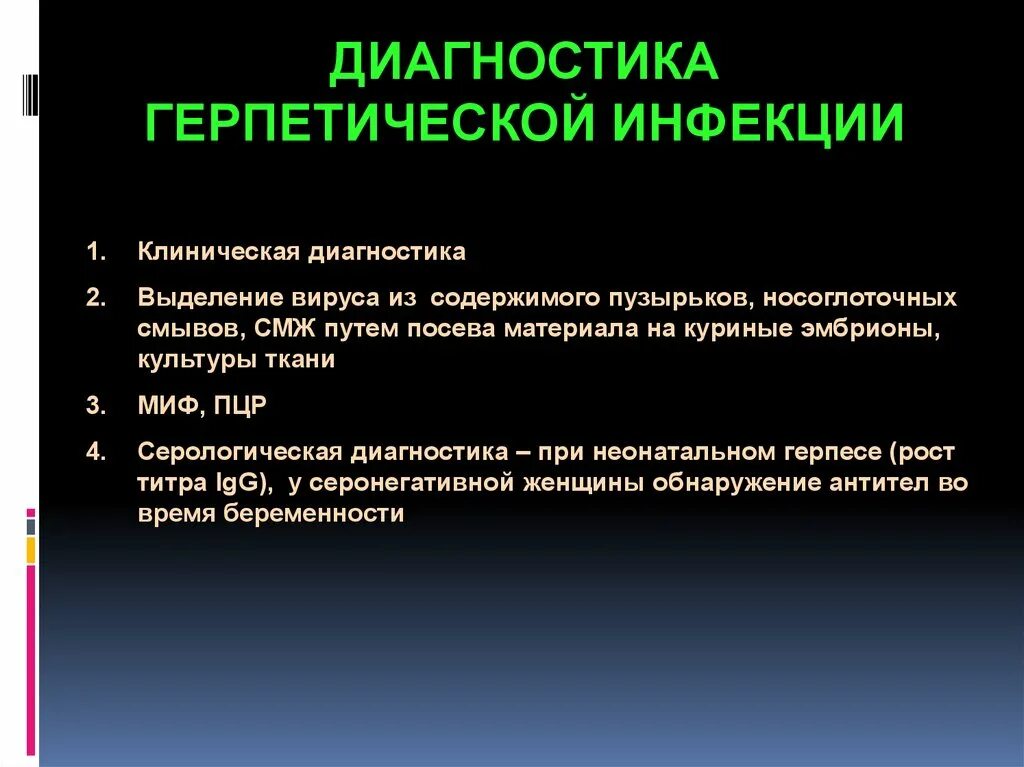 ДИАГНОСТИКА ГЕРПЕТИЧЕСКОЙ ИНФЕКЦИИ

1. Клиническая диагностика

2. Выделение вируса из содержимого пузырьков, носоглоточных смывов, СМЖ путем посева материала на куриные эмбрионы, культуры ткани

3. МИФ, ПЦР

4. Серологическая диагностика – при неонатальном герпесе (рост титра IgG), у серонегативной женщины обнаружение антител во время беременности